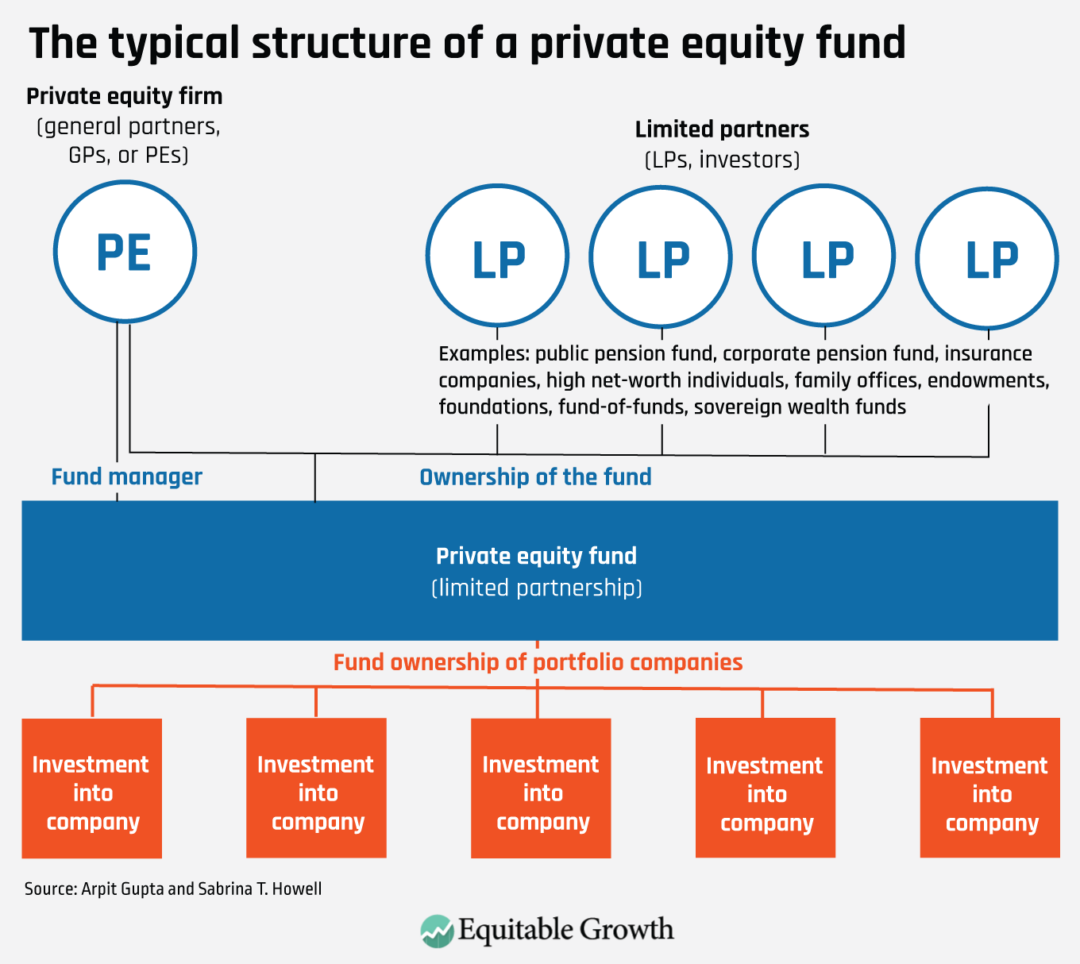 The typical structure of a private equity fund

Private equity firm
(general partners, GPs, or PEs)

PE

Limited partners
(LPs, investors)

LP

LP

LP

LP

Examples: public pension fund, corporate pension fund, insurance companies, high net-worth individuals, family offices, endowments, foundations, fund-of-funds, sovereign wealth funds

Fund manager

Ownership of the fund

Private equity fund
(limited partnership)

Fund ownership of portfolio companies

Investment into company

Investment into company

Investment into company

Investment into company

Investment into company

Source: Arpit Gupta and Sabrina T. Howell

Equitable Growth